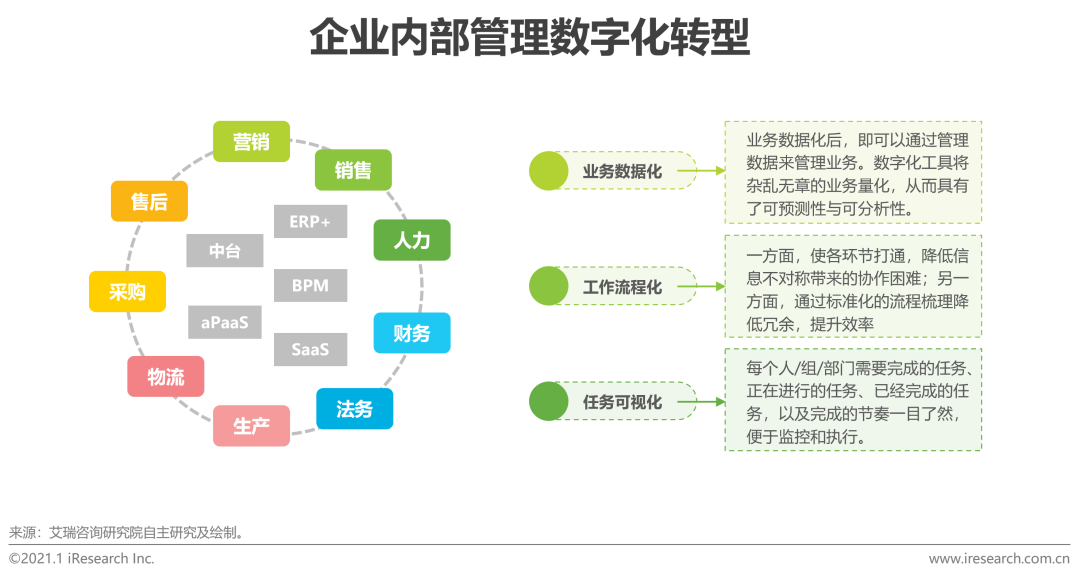 企业内部管理数字化转型

营销
销售
人力
财务
法务
生产
物流
采购
售后

ERP+
中台
BPM
aPaaS
SaaS

业务数据化
业务数据化后，即可以通过管理数据来管理业务。数字化工具将杂乱无章的业务量化，从而具有了可预测性与可分析性。

工作流程化
一方面，使各环节打通，降低信息不对称带来的协作困难；另一方面，通过标准化的流程梳理降低冗余，提升效率

任务可视化
每个人/组/部门需要完成的任务、正在进行的任务、已经完成的任务，以及完成的节奏一目了然，便于监控和执行。

来源：艾瑞咨询研究院自主研究及绘制。

©2021.1 iResearch Inc.
www.iresearch.com.cn